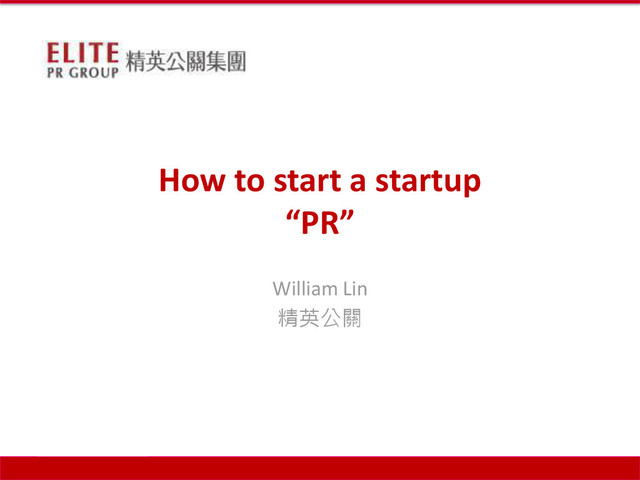 ELITE PR GROUP 精英公關集團

How to start a startup
“PR”

William Lin
精英公關